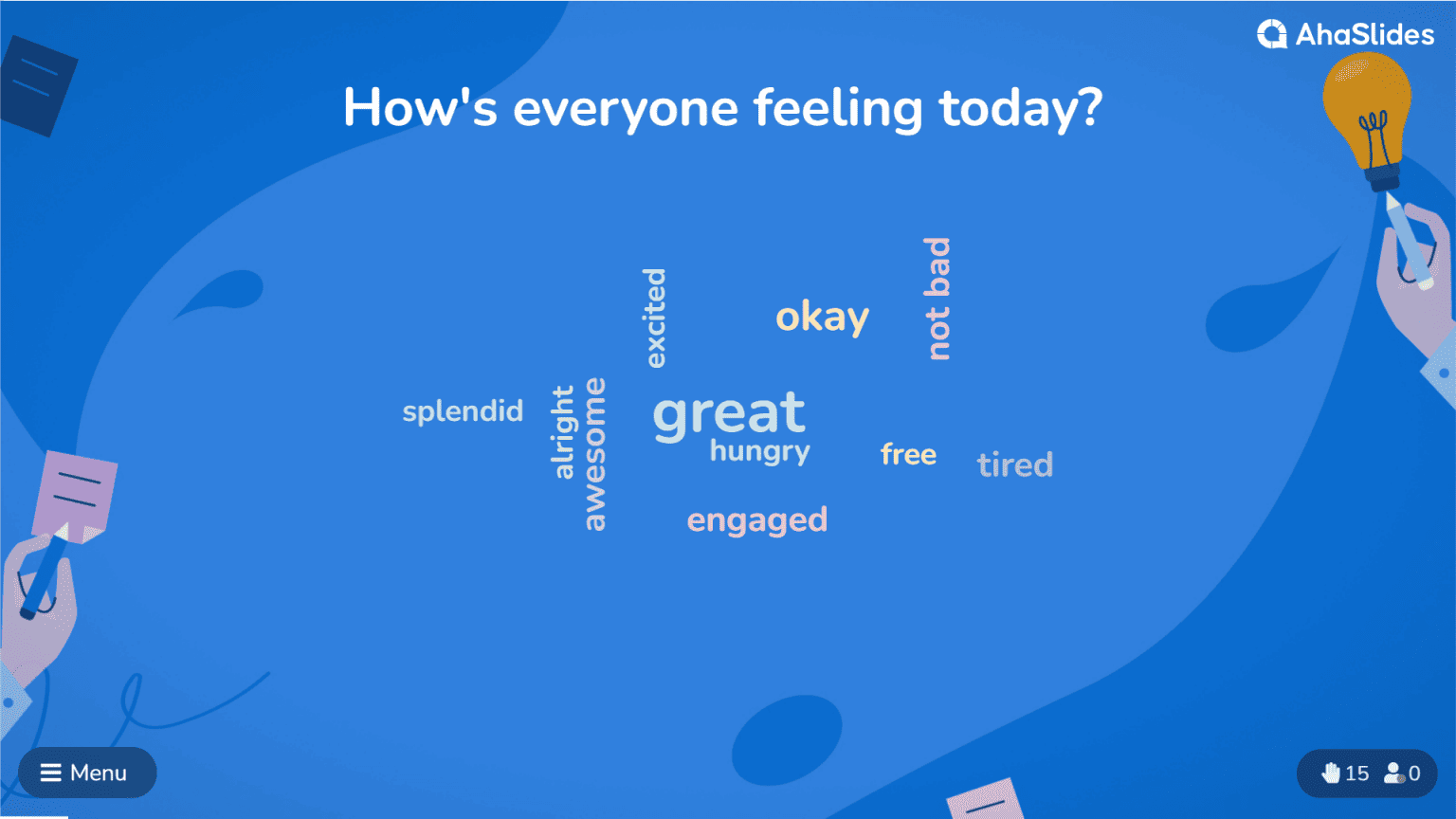 AhaSlides

How's everyone feeling today?

excited
okay
not bad
splendid
alright
awesome
great
hungry
free
tired
engaged

Menu

15 0